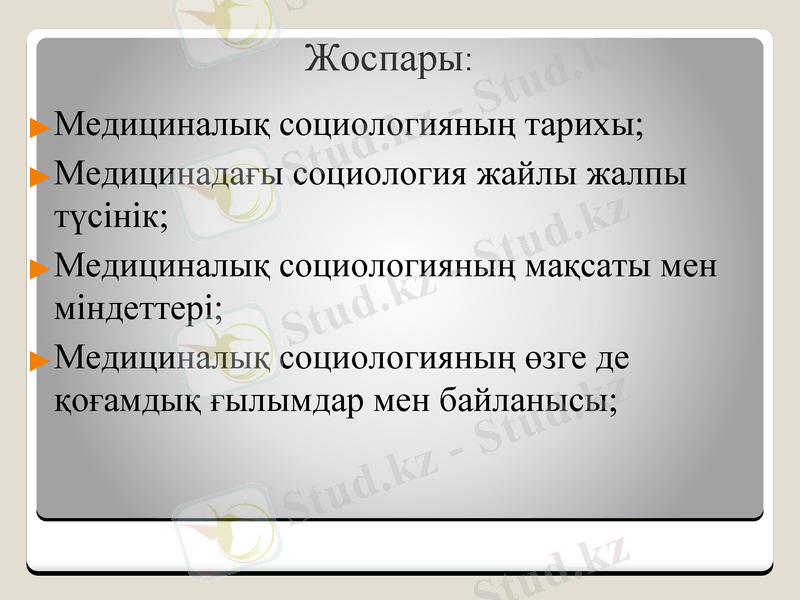 Жоспары:

Медициналық социологияның тарихы;

Медицинадағы социология жайлы жалпы түсінік;

Медициналық социологияның мақсаты мен міндеттері;

Медициналық социологияның өзге де қоғамдық ғылымдар мен байланысы;

Stud.kz - Stud.kz